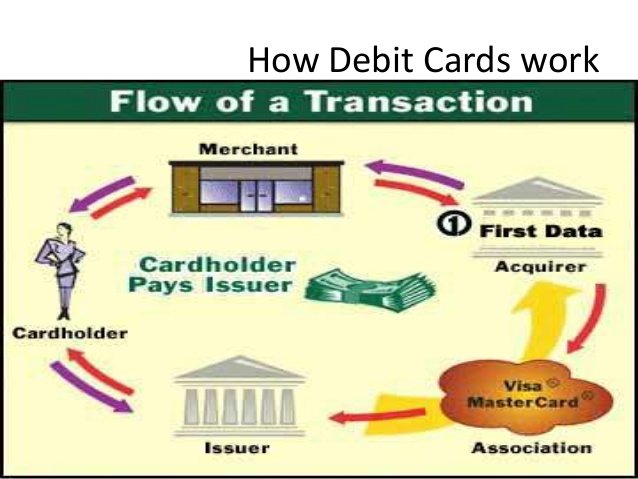 How Debit Cards work

Flow of a Transaction

Merchant

First Data

Acquirer

Cardholder Pays Issuer

Cardholder

Visa®
MasterCard®

Issuer

Association